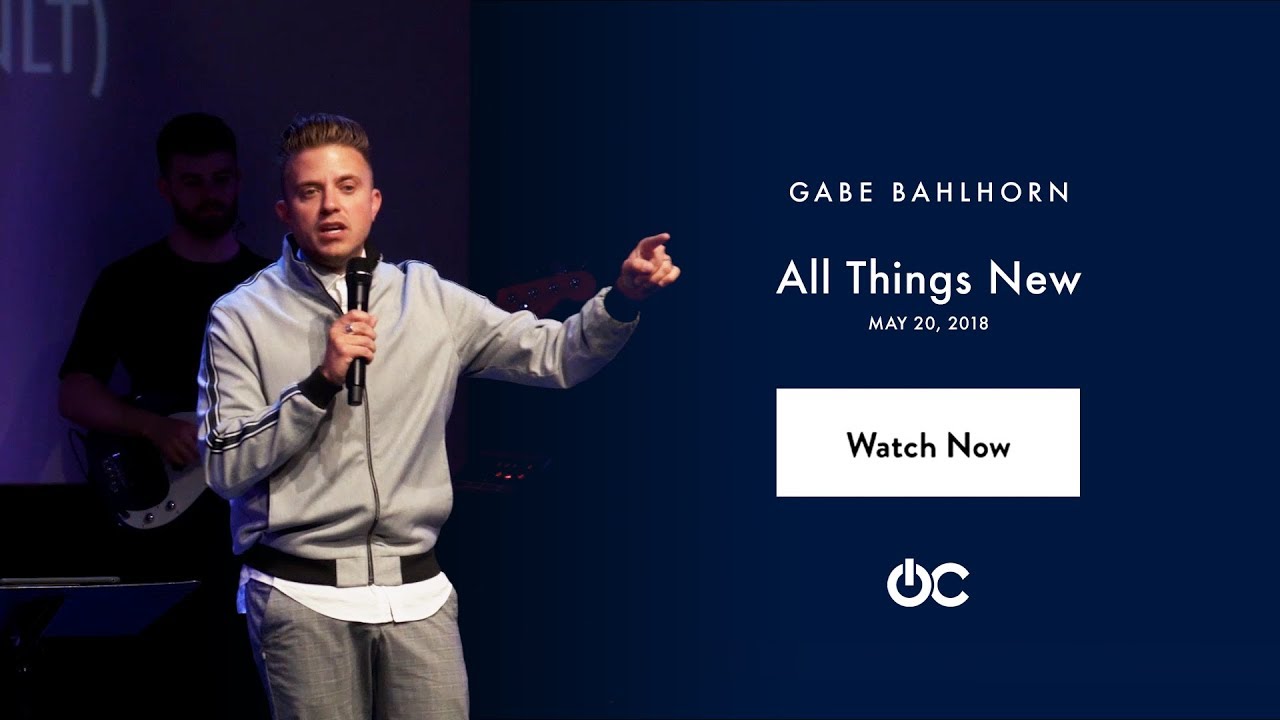 NLT)

GABE BAHLHORN

All Things New

MAY 20, 2018

Watch Now

OC